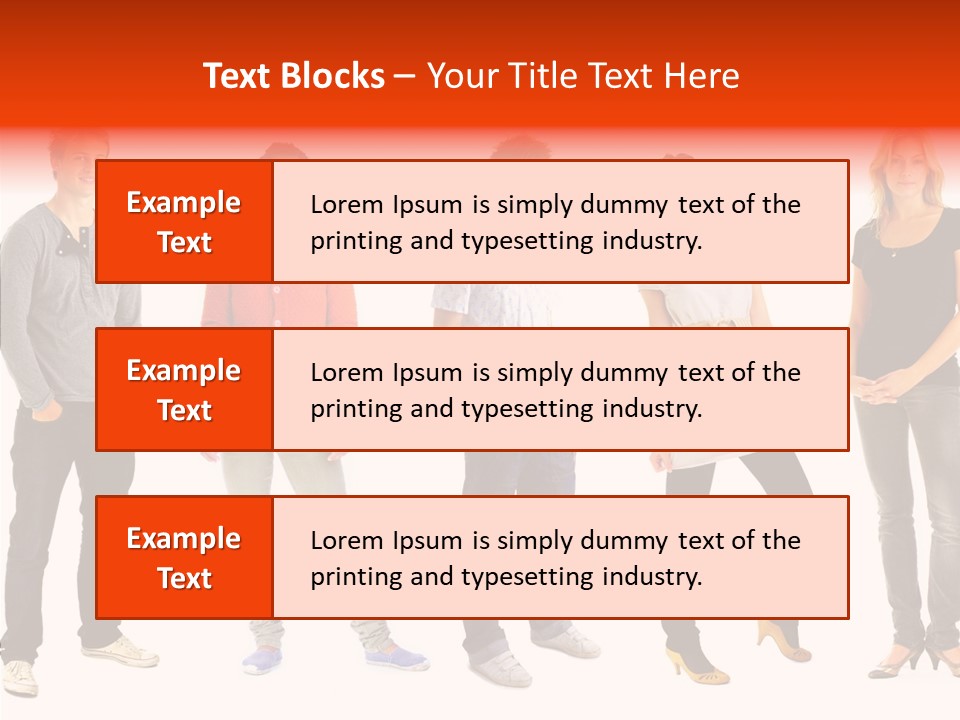 Text Blocks – Your Title Text Here

Example Text

Lorem Ipsum is simply dummy text of the printing and typesetting industry.

Example Text

Lorem Ipsum is simply dummy text of the printing and typesetting industry.

Example Text

Lorem Ipsum is simply dummy text of the printing and typesetting industry.